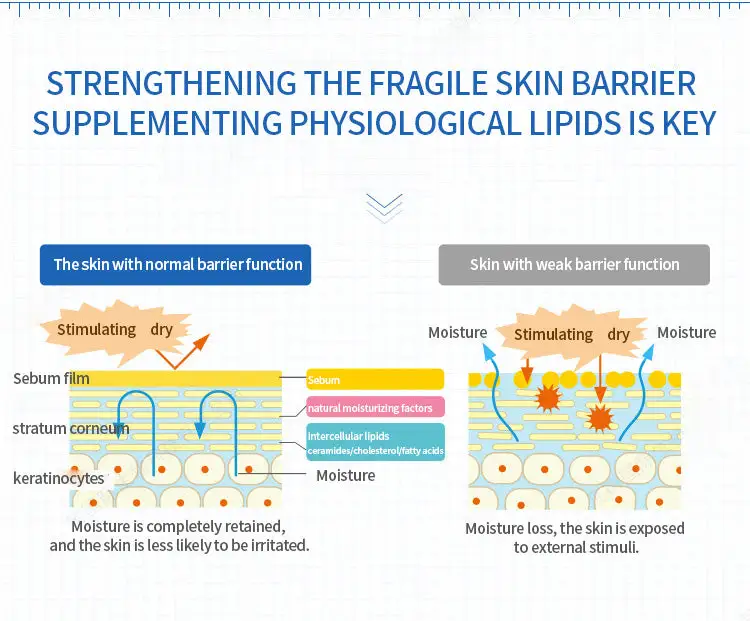 STRENGTHENING THE FRAGILE SKIN BARRIER
SUPPLEMENTING PHYSIOLOGICAL LIPIDS IS KEY

The skin with normal barrier function

Stimulating dry

Sebum film

stratum corneum

keratinocytes

Sebum

natural moisturizing factors

Intercellular lipids
ceramides/cholesterol/fatty acids

Moisture

Moisture is completely retained, and the skin is less likely to be irritated.

Skin with weak barrier function

Moisture

Stimulating dry

Moisture

Moisture loss, the skin is exposed to external stimuli.